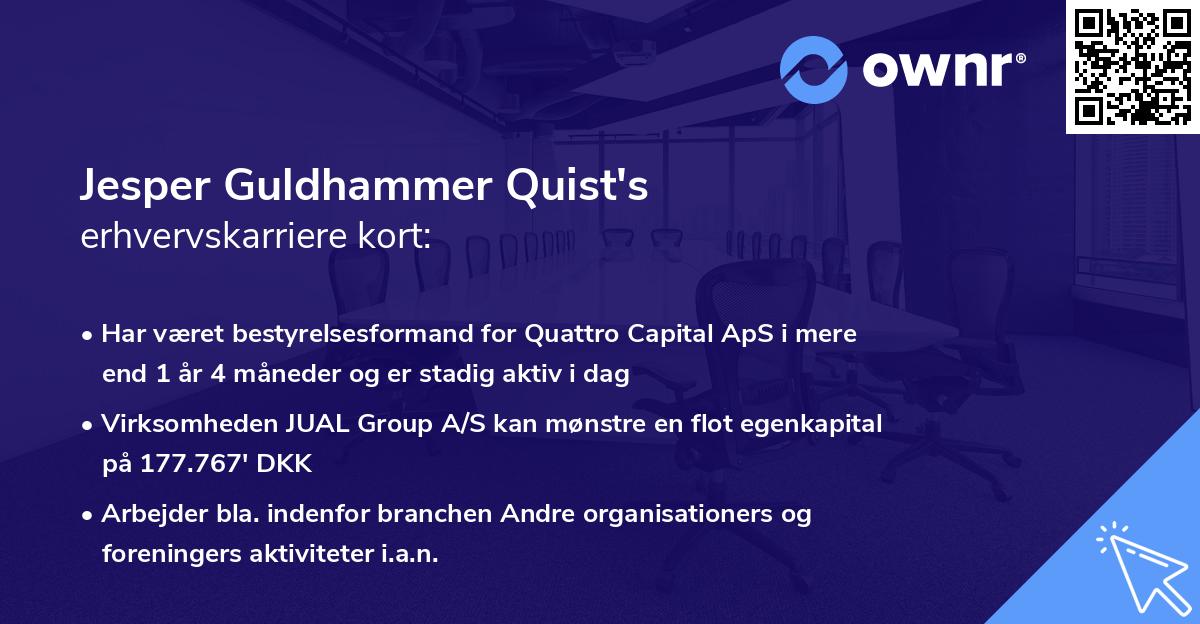 ownr®

Jesper Guldhammer Quist's
erhvervskarriere kort:

• Har været bestyrelsesformand for Quattro Capital ApS i mere end 1 år 4 måneder og er stadig aktiv i dag

• Virksomheden JUAL Group A/S kan mønstre en flot egenkapital på 177.767' DKK

• Arbejder bla. indenfor branchen Andre organisationers og foreningers aktiviteter i.a.n.